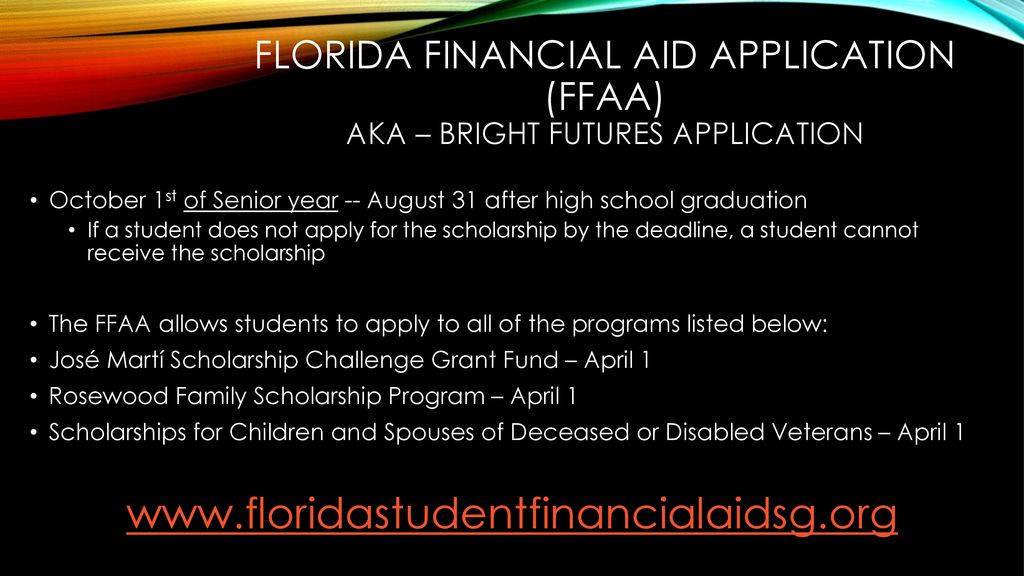 FLORIDA FINANCIAL AID APPLICATION (FFAA)
AKA – BRIGHT FUTURES APPLICATION

• October 1st of Senior year -- August 31 after high school graduation
• If a student does not apply for the scholarship by the deadline, a student cannot receive the scholarship

• The FFAA allows students to apply to all of the programs listed below:
• José Martí Scholarship Challenge Grant Fund – April 1
• Rosewood Family Scholarship Program – April 1
• Scholarships for Children and Spouses of Deceased or Disabled Veterans – April 1

www.floridastudentfinancialaidsg.org